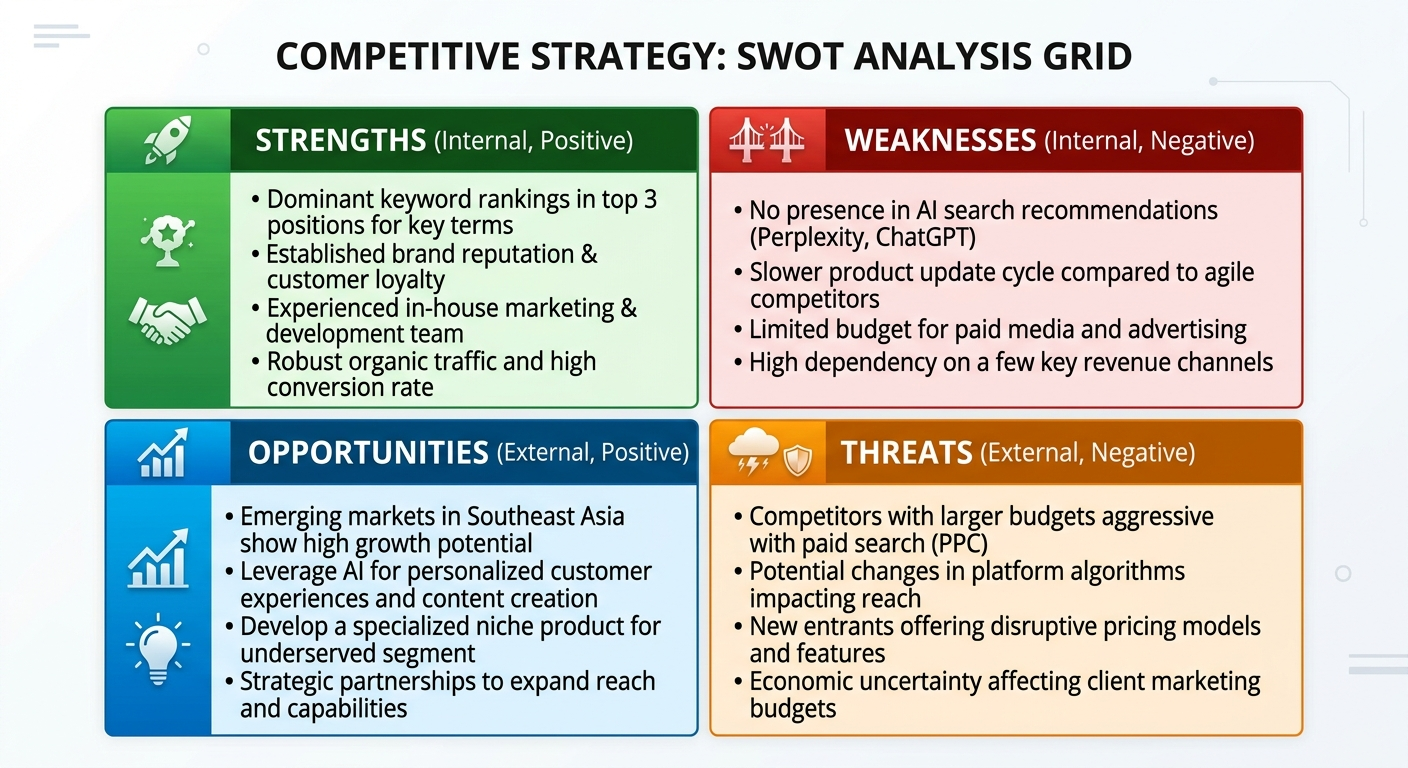 COMPETITIVE STRATEGY: SWOT ANALYSIS GRID

STRENGTHS (Internal, Positive)

• Dominant keyword rankings in top 3 positions for key terms
• Established brand reputation & customer loyalty
• Experienced in-house marketing & development team
• Robust organic traffic and high conversion rate

WEAKNESSES (Internal, Negative)

• No presence in AI search recommendations (Perplexity, ChatGPT)
• Slower product update cycle compared to agile competitors
• Limited budget for paid media and advertising
• High dependency on a few key revenue channels

OPPORTUNITIES (External, Positive)

• Emerging markets in Southeast Asia show high growth potential
• Leverage AI for personalized customer experiences and content creation
• Develop a specialized niche product for underserved segment
• Strategic partnerships to expand reach and capabilities

THREATS (External, Negative)

• Competitors with larger budgets aggressive with paid search (PPC)
• Potential changes in platform algorithms impacting reach
• New entrants offering disruptive pricing models and features
• Economic uncertainty affecting client marketing budgets